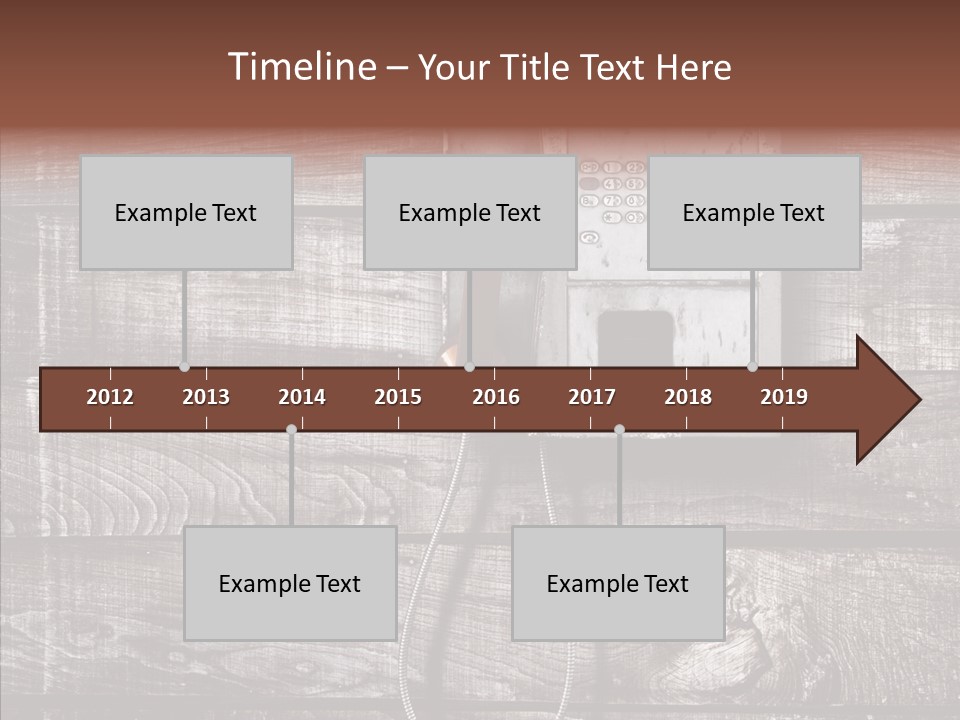 Timeline – Your Title Text Here

Example Text

Example Text

Example Text

2012 2013 2014 2015 2016 2017 2018 2019

Example Text

Example Text